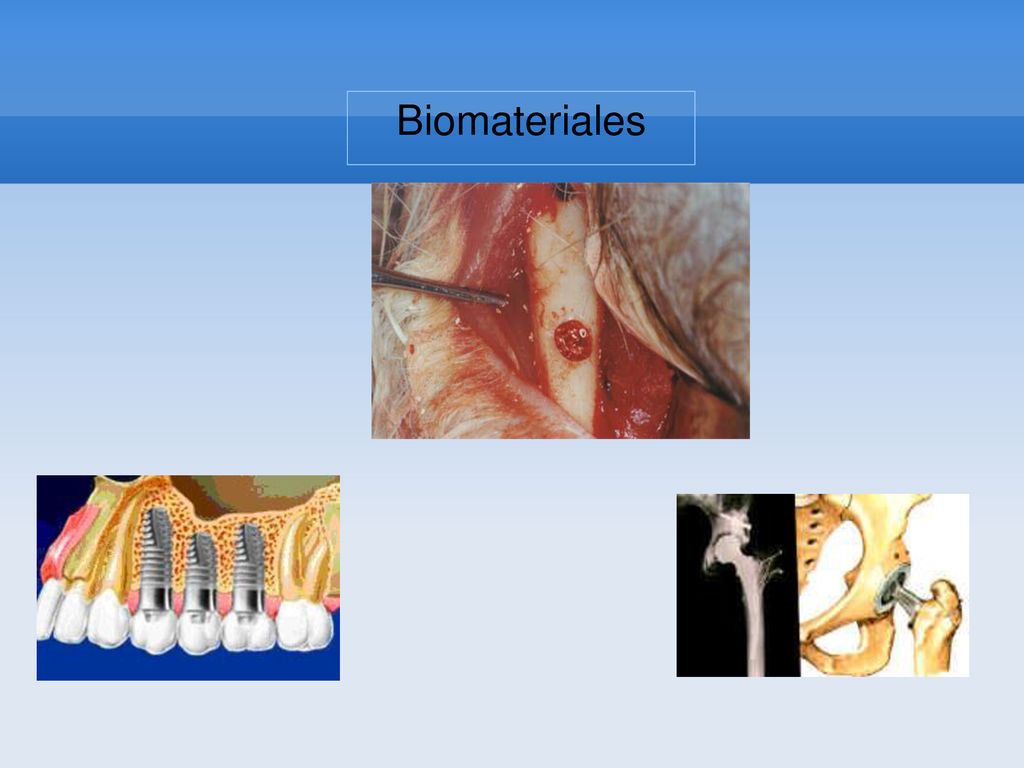 Biomateriales